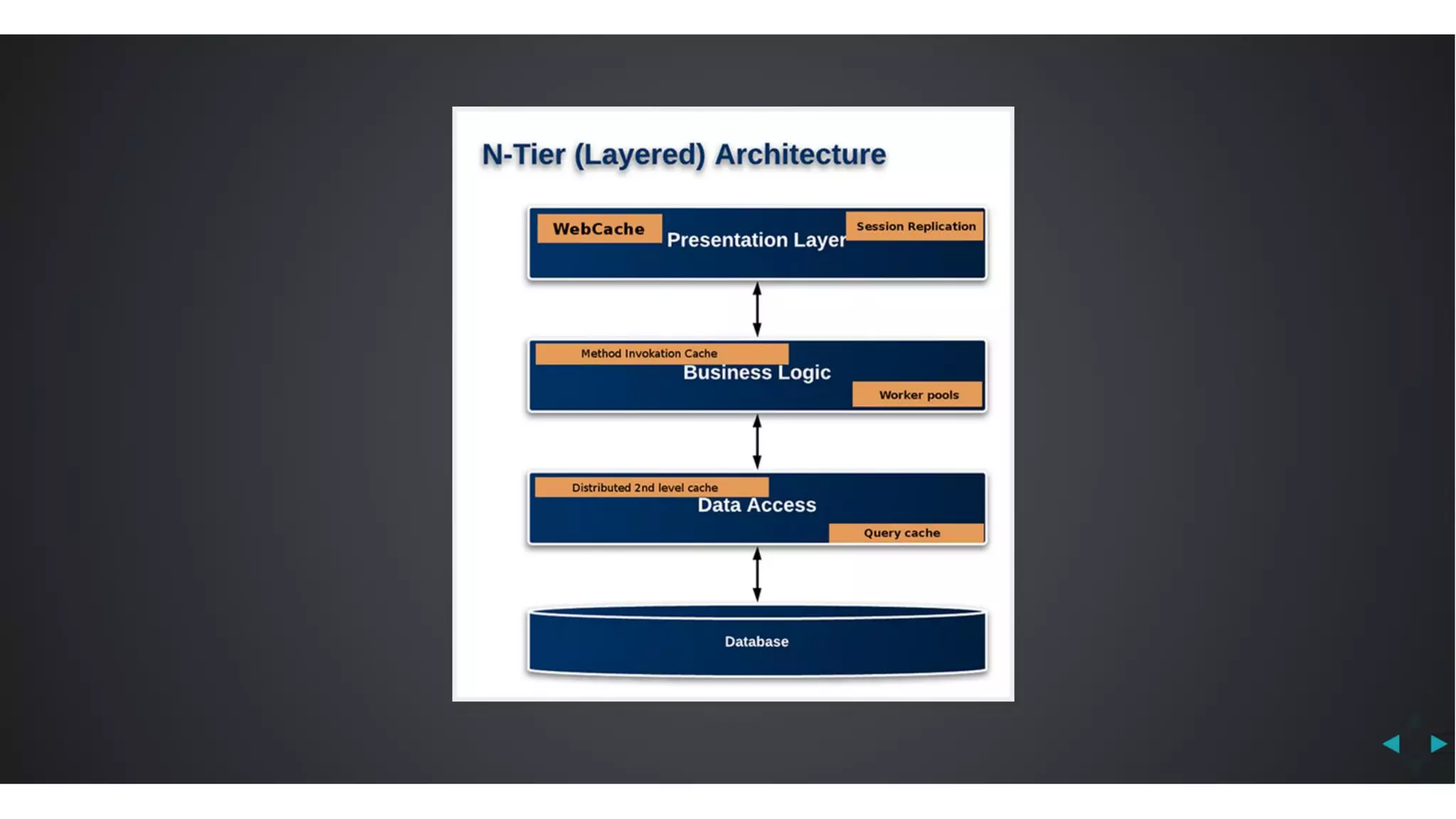 N-Tier (Layered) Architecture

WebCache
Presentation Layer
Session Replication

Method Invokation Cache
Business Logic
Worker pools

Distributed 2nd level cache
Data Access
Query cache

Database